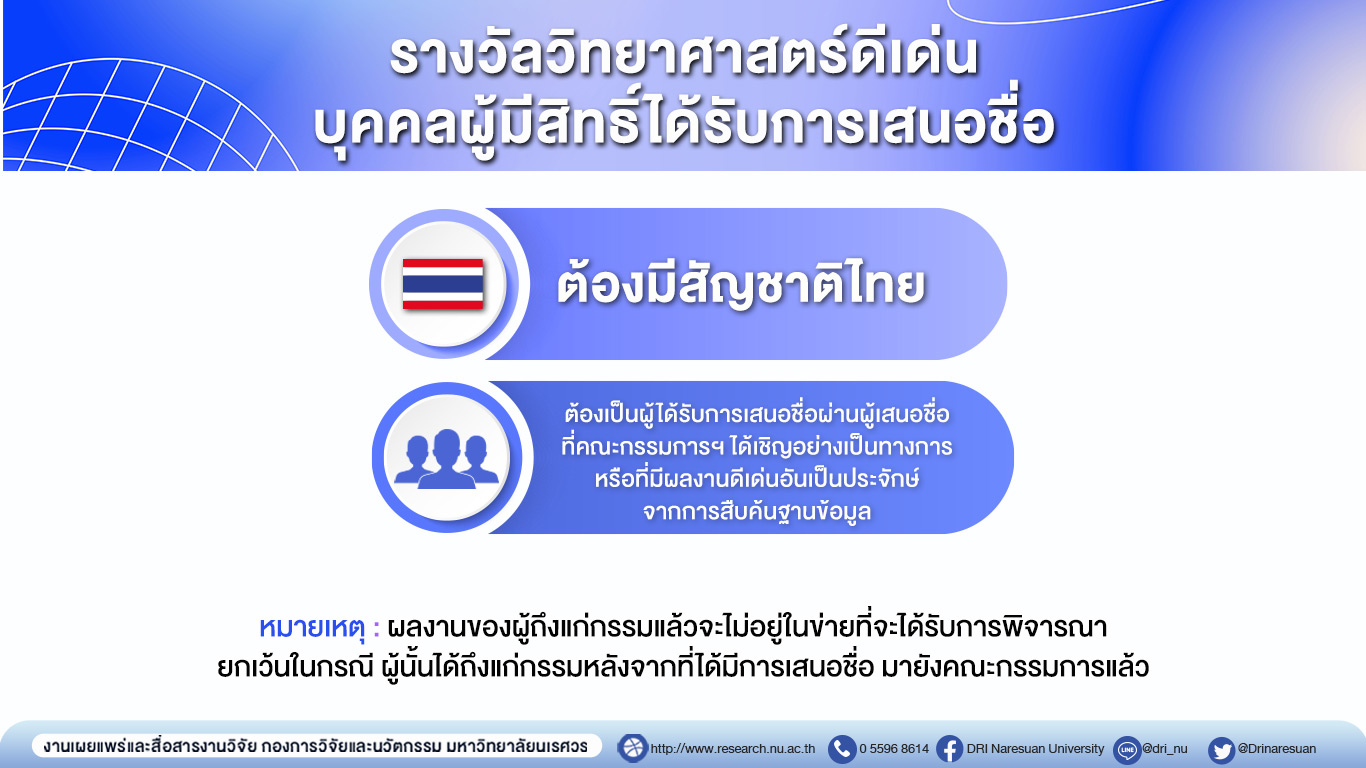 รางวัลวิทยาศาสตร์ดีเด่น
บุคคลผู้มีสิทธิ์ได้รับการเสนอชื่อ

ต้องมีสัญชาติไทย

ต้องเป็นผู้ได้รับการเสนอชื่อผ่านผู้เสนอชื่อ ที่คณะกรรมการฯ ได้เชิญอย่างเป็นทางการ หรือที่มีผลงานดีเด่นอันเป็นประจักษ์ จากการสืบค้นฐานข้อมูล

หมายเหตุ : ผลงานของผู้ถึงแก่กรรมแล้วจะไม่อยู่ในข่ายที่จะได้รับการพิจารณา ยกเว้นในกรณี ผู้นั้นได้ถึงแก่กรรมหลังจากที่ได้มีการเสนอชื่อ มายังคณะกรรมการแล้ว

งานเผยแพร่และสื่อสารงานวิจัย กองการวิจัยและนวัตกรรม มหาวิทยาลัยนเรศวร
http://www.research.nu.ac.th
0 5596 8614
DRI Naresuan University
LINE
@dri_nu
@Drinaresuan